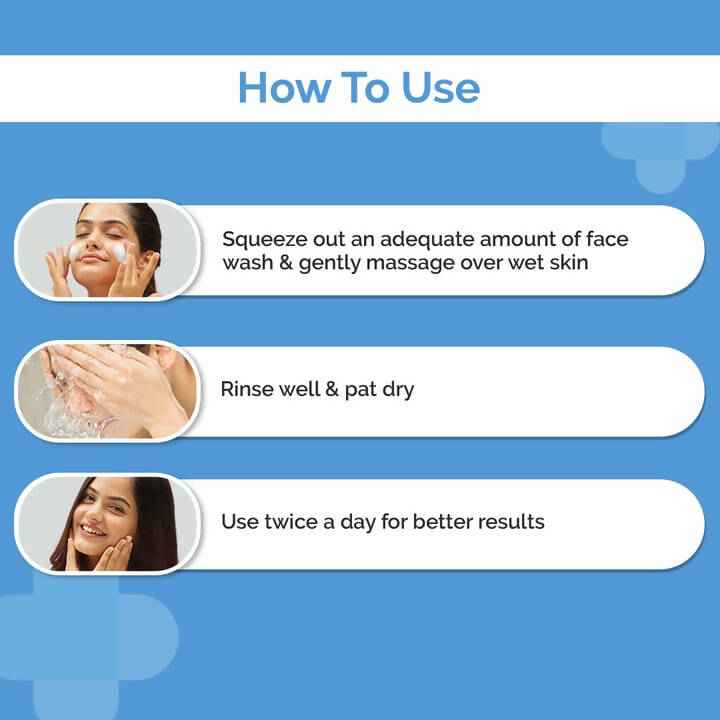 How To Use

Squeeze out an adequate amount of face wash & gently massage over wet skin

Rinse well & pat dry

Use twice a day for better results